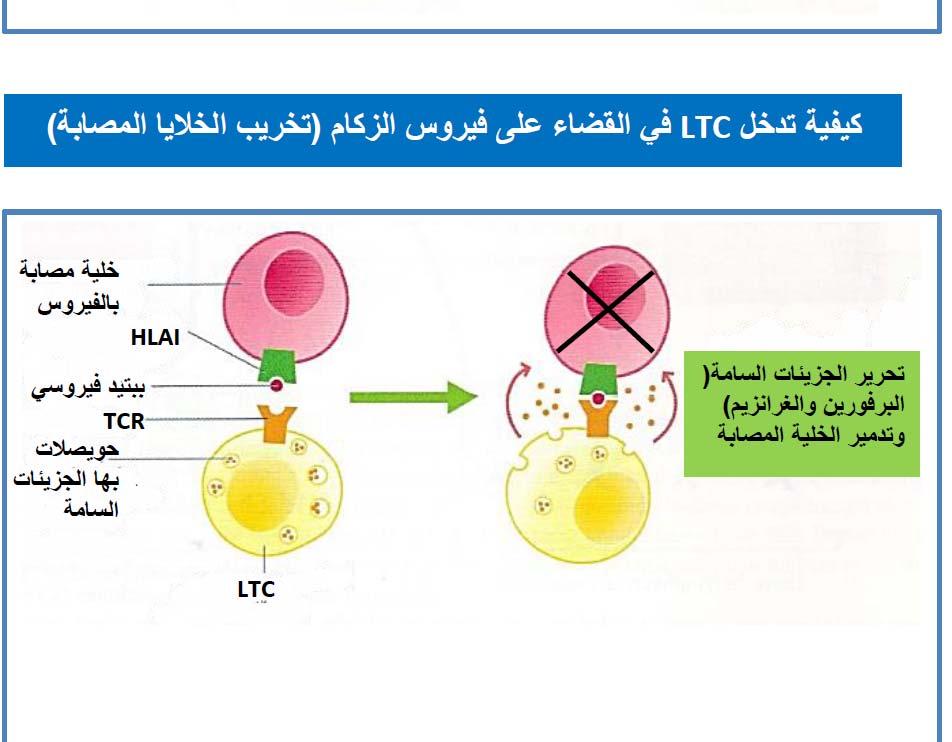 كيفية تدخل LTC في القضاء على فيروس الزكام (تخريب الخلايا المصابة)

خلية مصابة بالفيروس

HLAI

ببتيد فيروسي

TCR

حويصلات بها الجزيئات السامة

LTC

تحرير الجزيئات السامة( البرفورين والغرانزيم) وتدمير الخلية المصابة